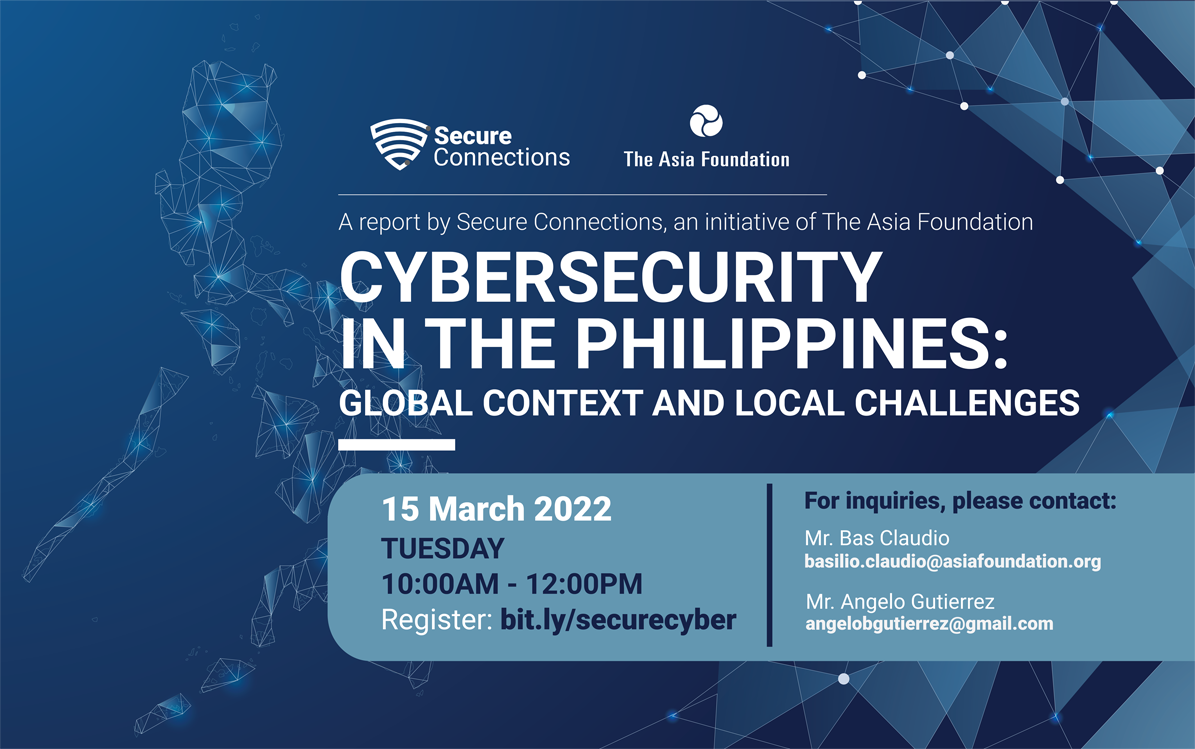 Secure Connections

The Asia Foundation

A report by Secure Connections, an initiative of The Asia Foundation

CYBERSECURITY IN THE PHILIPPINES:
GLOBAL CONTEXT AND LOCAL CHALLENGES

15 March 2022
TUESDAY
10:00AM - 12:00PM
Register: bit.ly/securecyber

For inquiries, please contact:
Mr. Bas Claudio
basilio.claudio@asiafoundation.org
Mr. Angelo Gutierrez
angelobgutierrez@gmail.com